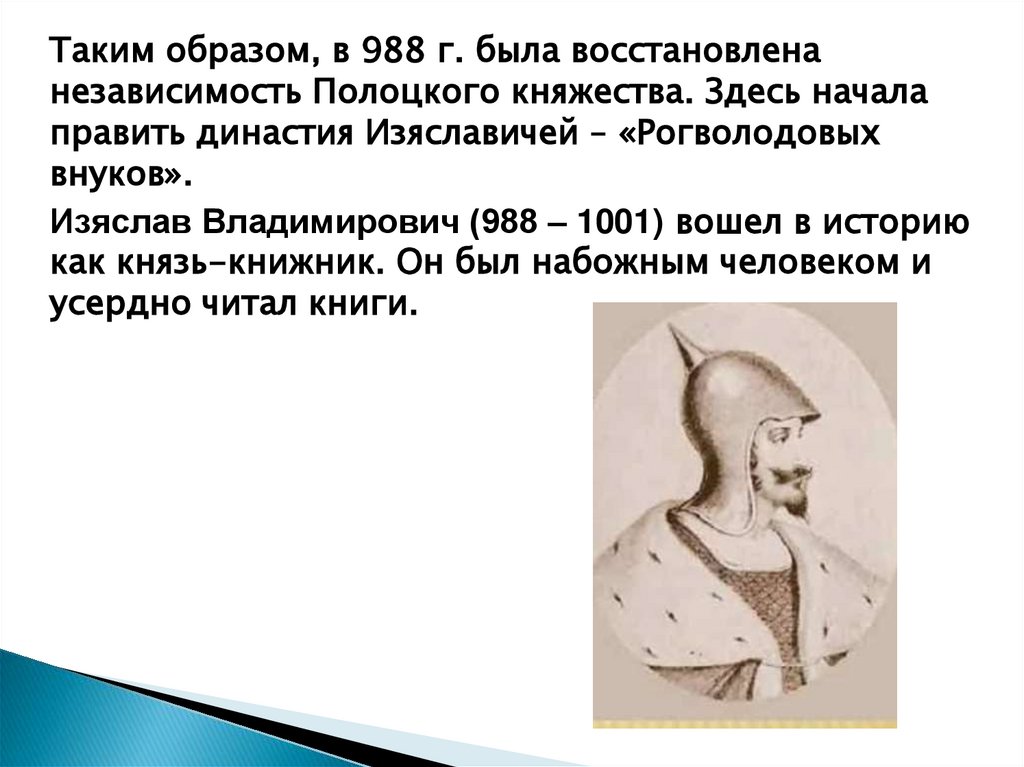 Таким образом, в 988 г. была восстановлена независимость Полоцкого княжества. Здесь начала править династия Изяславичей – «Рогволодовых внуков».

Изяслав Владимирович (988 – 1001) вошел в историю как князь-книжник. Он был набожным человеком и усердно читал книги.